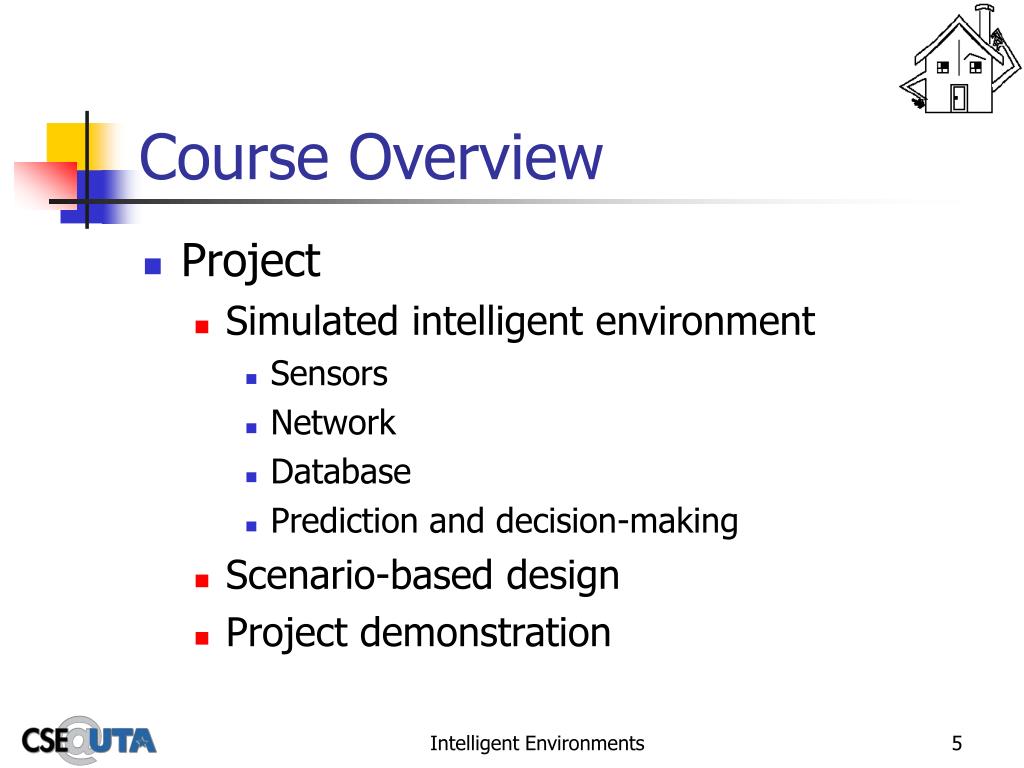 Course Overview

Project
Simulated intelligent environment
Sensors
Network
Database
Prediction and decision-making
Scenario-based design
Project demonstration

CSE@UTA

Intelligent Environments

5